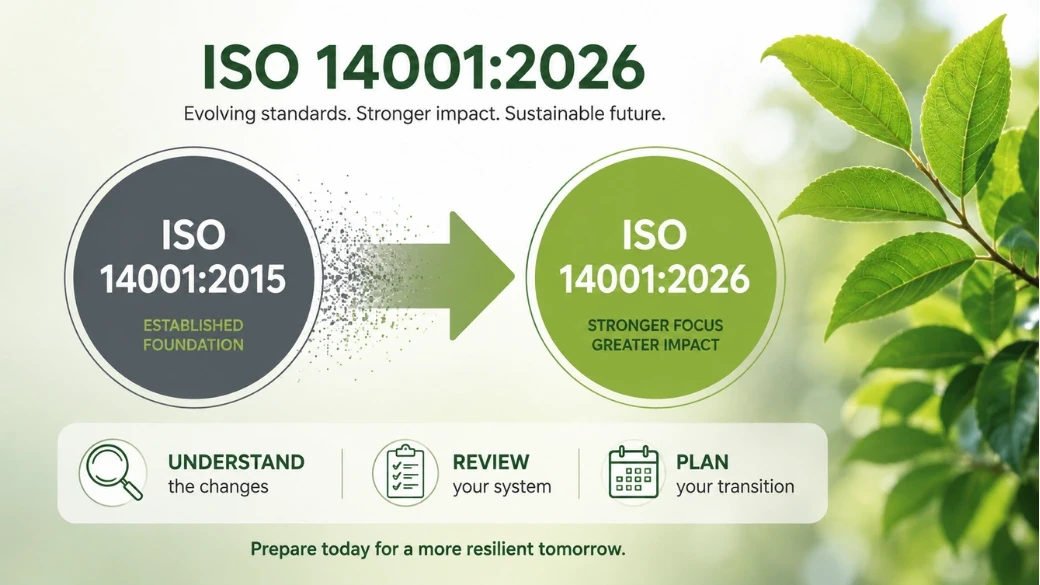 ISO 14001:2026

Evolving standards. Stronger impact. Sustainable future.

ISO 14001:2015

ESTABLISHED FOUNDATION

ISO 14001:2026

STRONGER FOCUS GREATER IMPACT

UNDERSTAND the changes

REVIEW your system

PLAN your transition

Prepare today for a more resilient tomorrow.